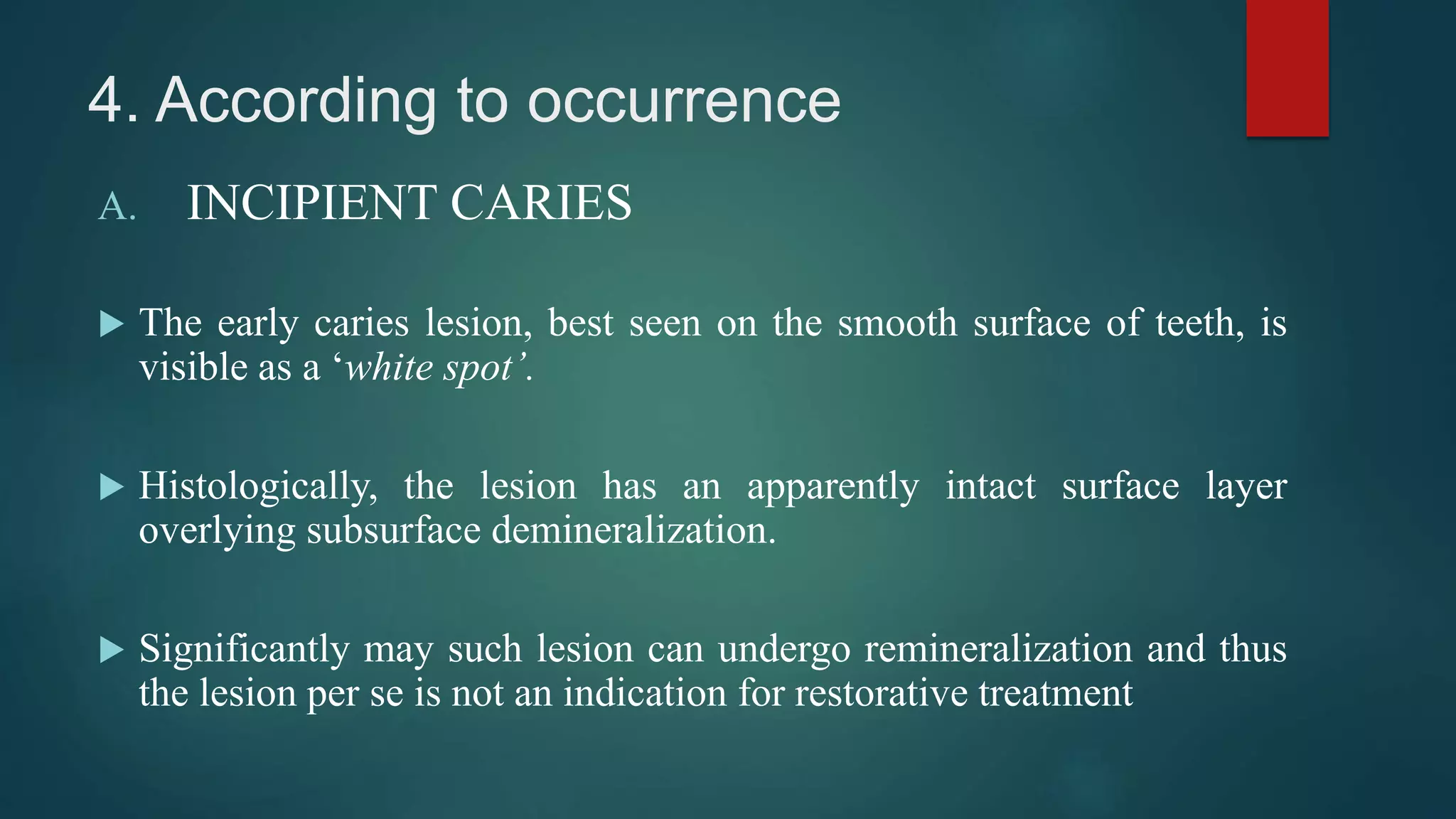 4. According to occurrence

A. INCIPIENT CARIES

The early caries lesion, best seen on the smooth surface of teeth, is visible as a ‘white spot’.

Histologically, the lesion has an apparently intact surface layer overlying subsurface demineralization.

Significantly may such lesion can undergo remineralization and thus the lesion per se is not an indication for restorative treatment